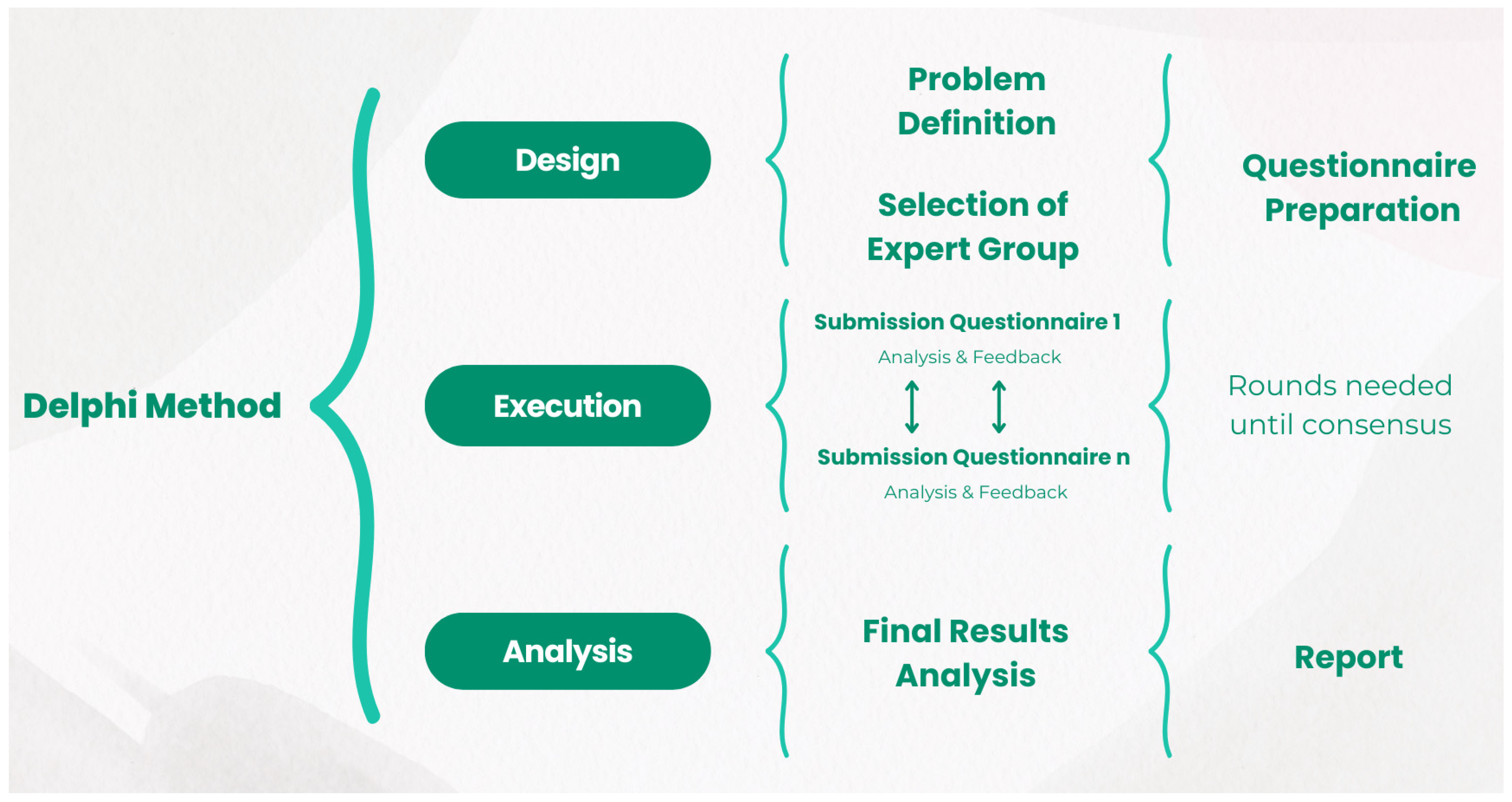 Delphi Method

Design

Problem Definition

Selection of Expert Group

Questionnaire Preparation

Execution

Submission Questionnaire 1

Analysis & Feedback

Submission Questionnaire n

Analysis & Feedback

Rounds needed until consensus

Analysis

Final Results Analysis

Report